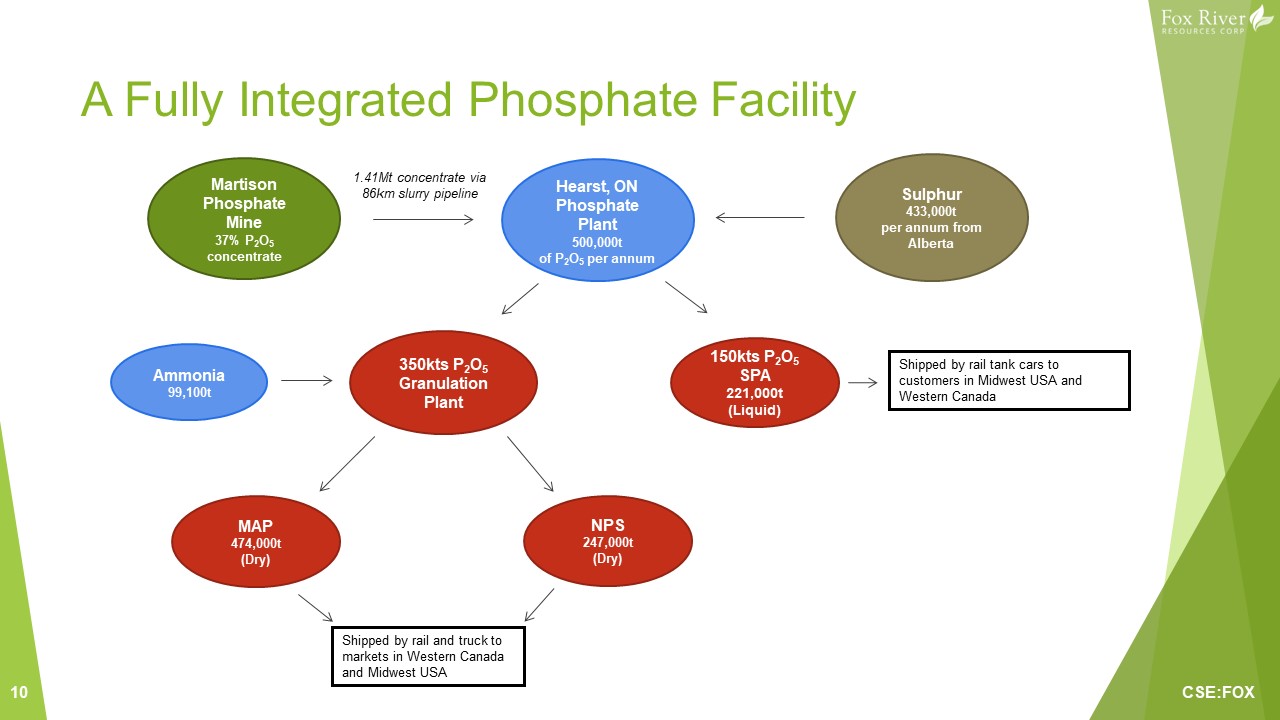 Fox River
RESOURCES CORP

A Fully Integrated Phosphate Facility

Martison Phosphate Mine
37% $P_2O_5$ concentrate

1.41Mt concentrate via 86km slurry pipeline

Hearst, ON Phosphate Plant
500,000t of $P_2O_5$ per annum

Sulphur
433,000t per annum from Alberta

Ammonia
99,100t

350kts $P_2O_5$ Granulation Plant

150kts $P_2O_5$ SPA
221,000t (Liquid)

Shipped by rail tank cars to customers in Midwest USA and Western Canada

MAP
474,000t (Dry)

NPS
247,000t (Dry)

Shipped by rail and truck to markets in Western Canada and Midwest USA

10

CSE:FOX